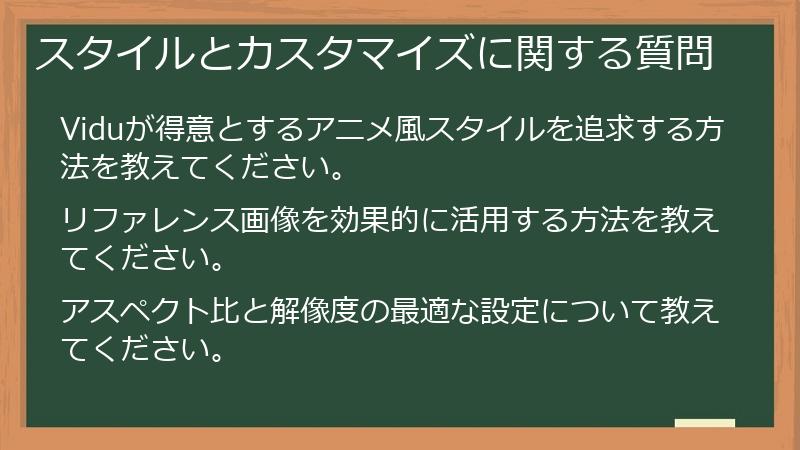 スタイルとカスタマイズに関する質問

Viduが得意とするアニメ風スタイルを追求する方法を教えてください。

リファレンス画像を効果的に活用する方法を教えてください。

アスペクト比と解像度の最適な設定について教えてください。